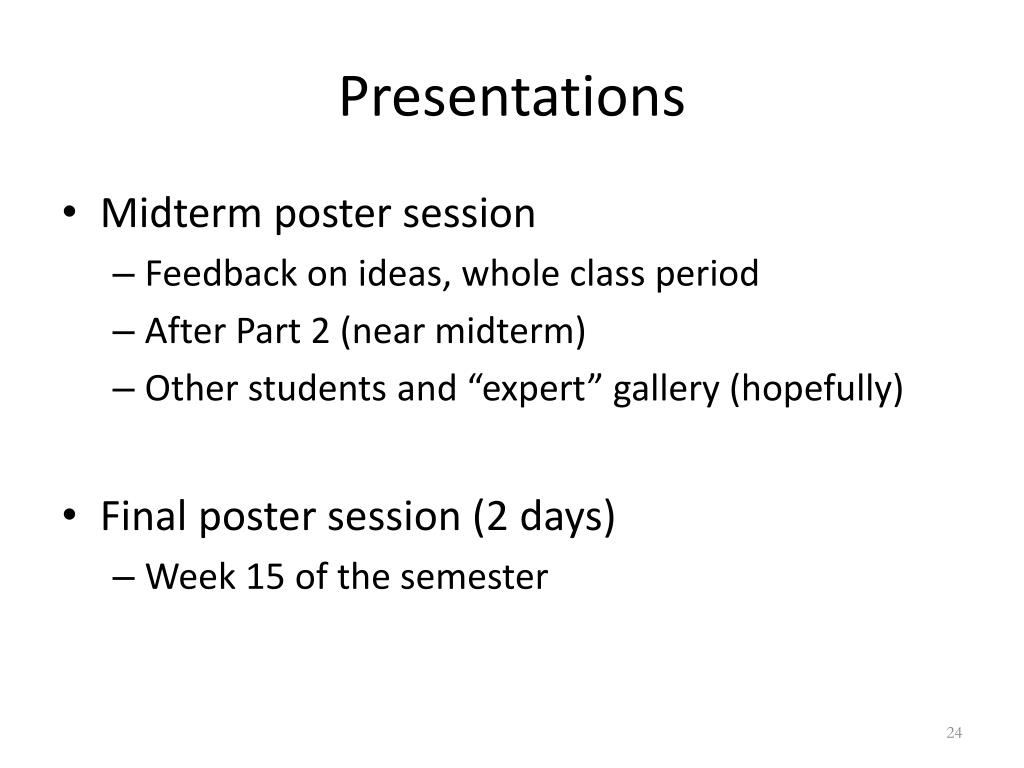 Presentations

• Midterm poster session
– Feedback on ideas, whole class period
– After Part 2 (near midterm)
– Other students and “expert” gallery (hopefully)

• Final poster session (2 days)
– Week 15 of the semester

24